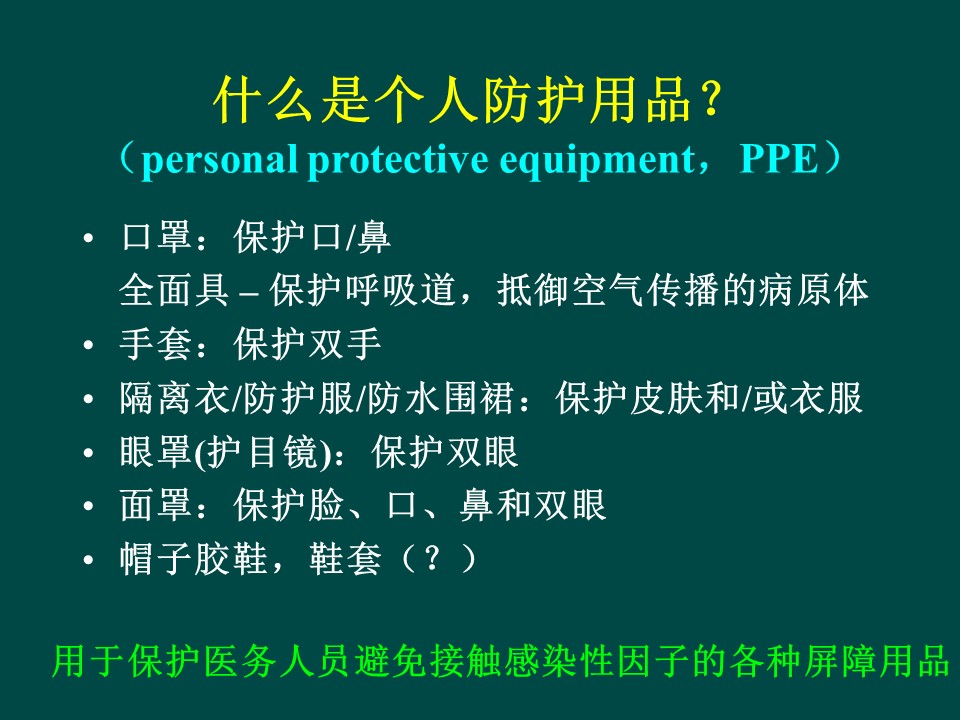 什么是个人防护用品？
（personal protective equipment，PPE）

• 口罩：保护口/鼻
全面具 – 保护呼吸道，抵御空气传播的病原体
• 手套：保护双手
• 隔离衣/防护服/防水围裙：保护皮肤和/或衣服
• 眼罩(护目镜)：保护双眼
• 面罩：保护脸、口、鼻和双眼
• 帽子胶鞋，鞋套（？）

用于保护医务人员避免接触感染性因子的各种屏障用品